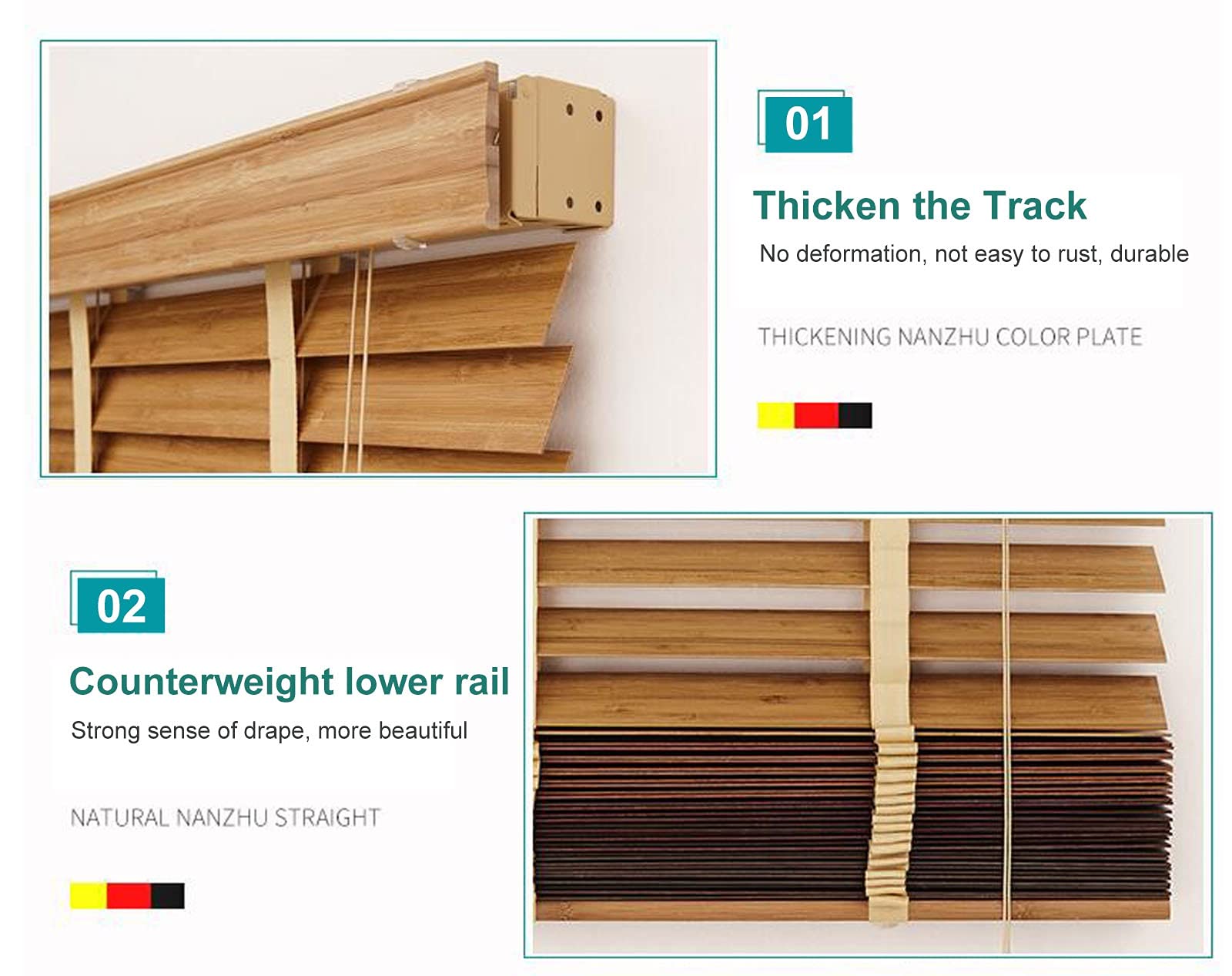 01

Thicken the Track

No deformation, not easy to rust, durable

THICKENING NANZHU COLOR PLATE

02

Counterweight lower rail

Strong sense of drape, more beautiful

NATURAL NANZHU STRAIGHT